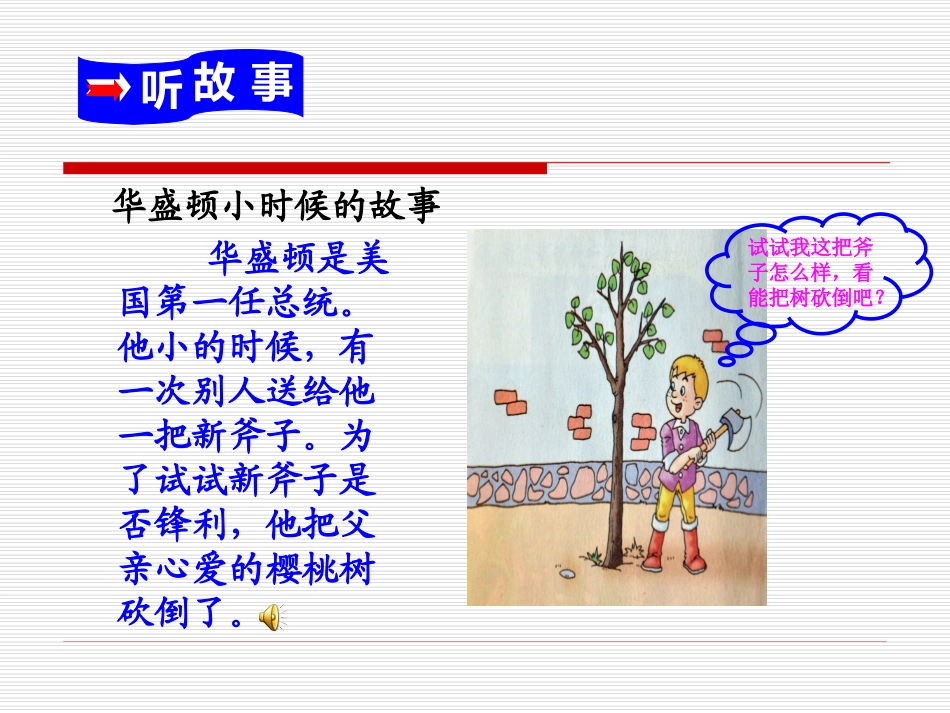 听故事

华盛顿小时候的故事

华盛顿是美国第一任总统。他小的时候，有一次别人送给他一把新斧子。为了试试新斧子是否锋利，他把父亲心爱的樱桃树砍倒了。

试试我这把斧子怎么样，看能把树砍倒吧？